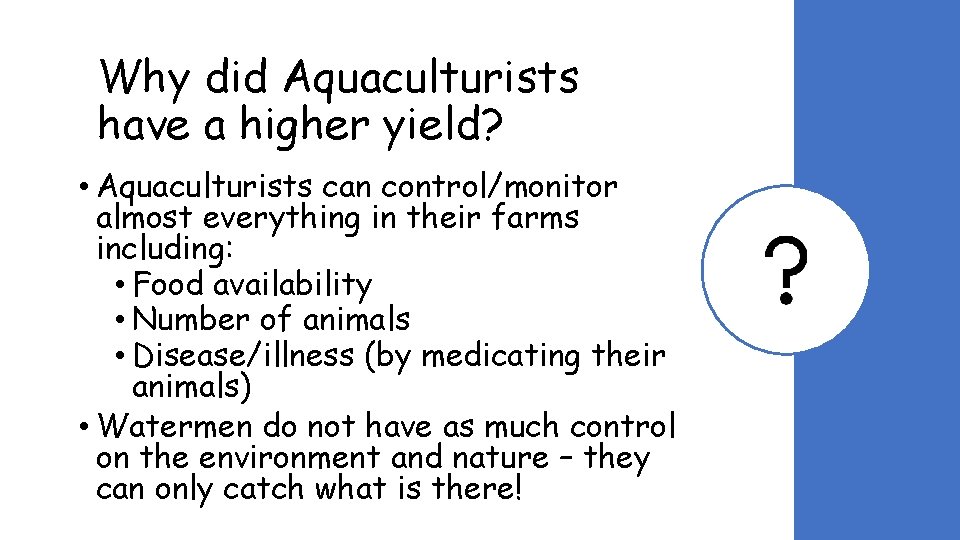 Why did Aquaculturists have a higher yield?

• Aquaculturists can control/monitor almost everything in their farms including:
  • Food availability
  • Number of animals
  • Disease/illness (by medicating their animals)
• Watermen do not have as much control on the environment and nature – they can only catch what is there!

?